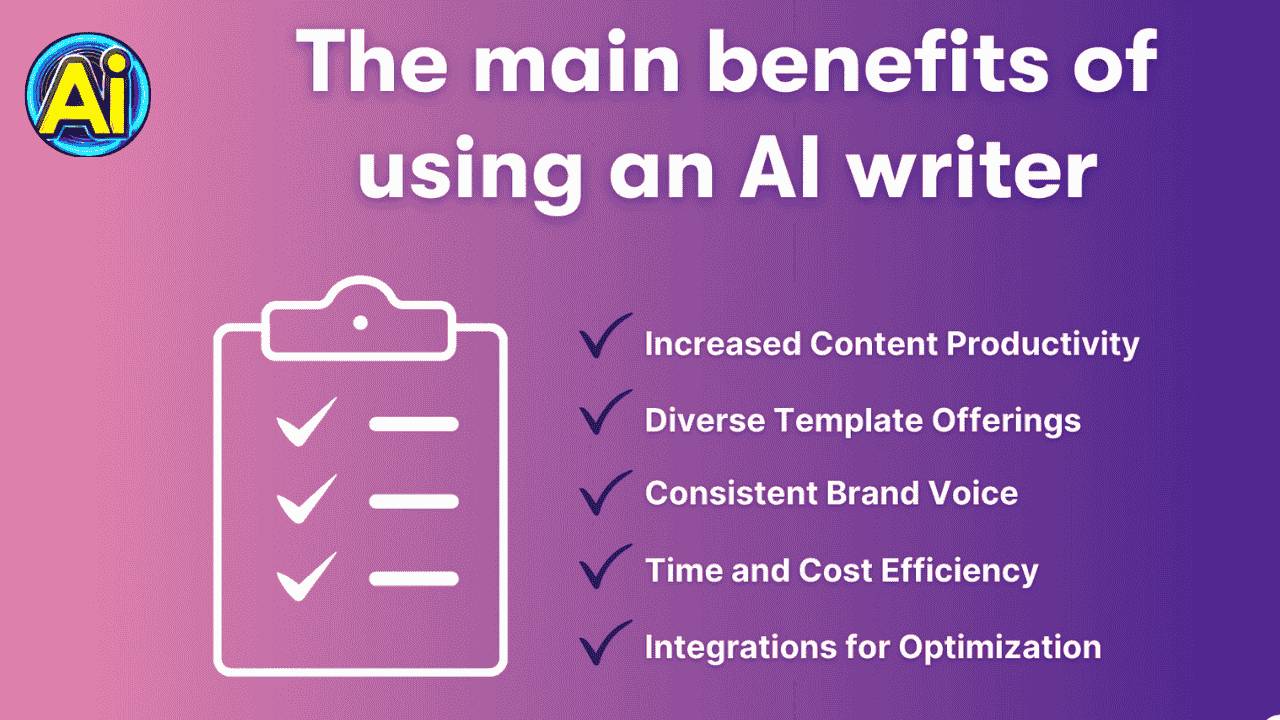 Ai

The main benefits of using an AI writer

Increased Content Productivity

Diverse Template Offerings

Consistent Brand Voice

Time and Cost Efficiency

Integrations for Optimization